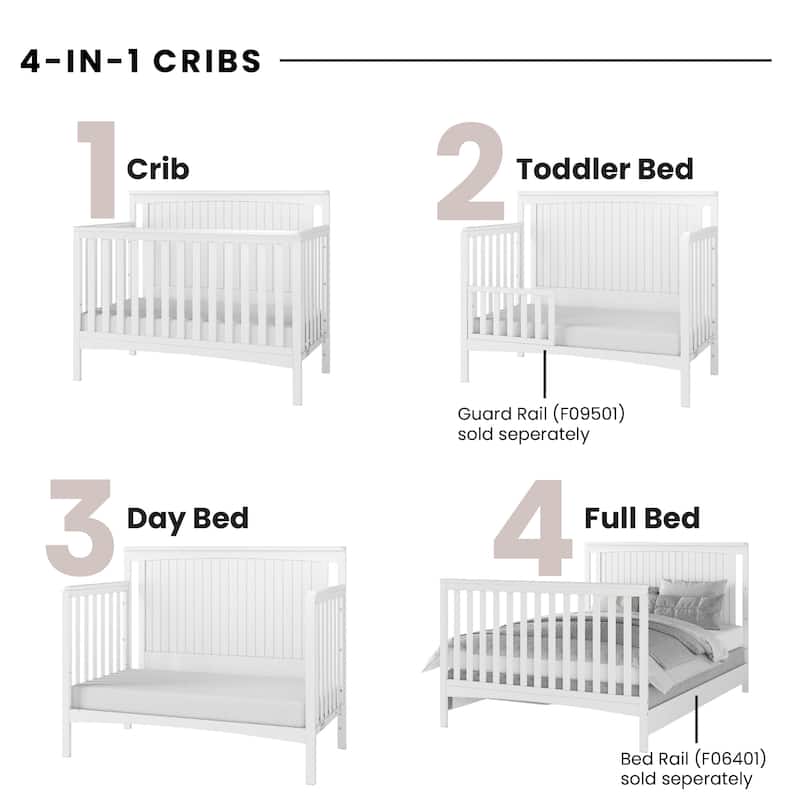 4-IN-1 CRIBS

1 Crib

2 Toddler Bed

Guard Rail (F09501) sold seperately

3 Day Bed

4 Full Bed

Bed Rail (F06401) sold seperately